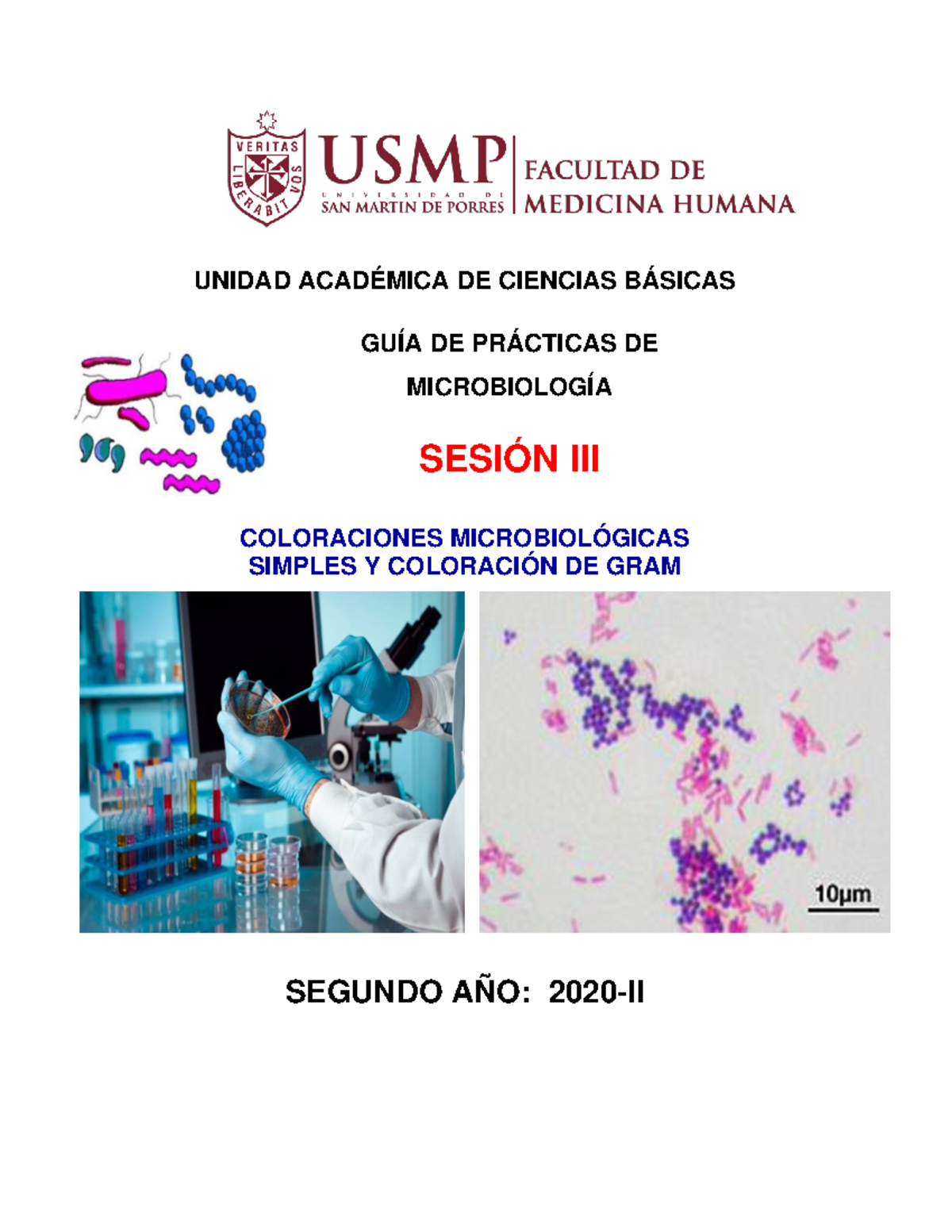 VERITAS LIBERABIT VOS

USMP UNIVERSIDAD DE SAN MARTIN DE PORRES

FACULTAD DE MEDICINA HUMANA

UNIDAD ACADÉMICA DE CIENCIAS BÁSICAS

GUÍA DE PRÁCTICAS DE MICROBIOLOGÍA

SESIÓN III

COLORACIONES MICROBIOLÓGICAS SIMPLES Y COLORACIÓN DE GRAM

10μm

SEGUNDO AÑO: 2020-II